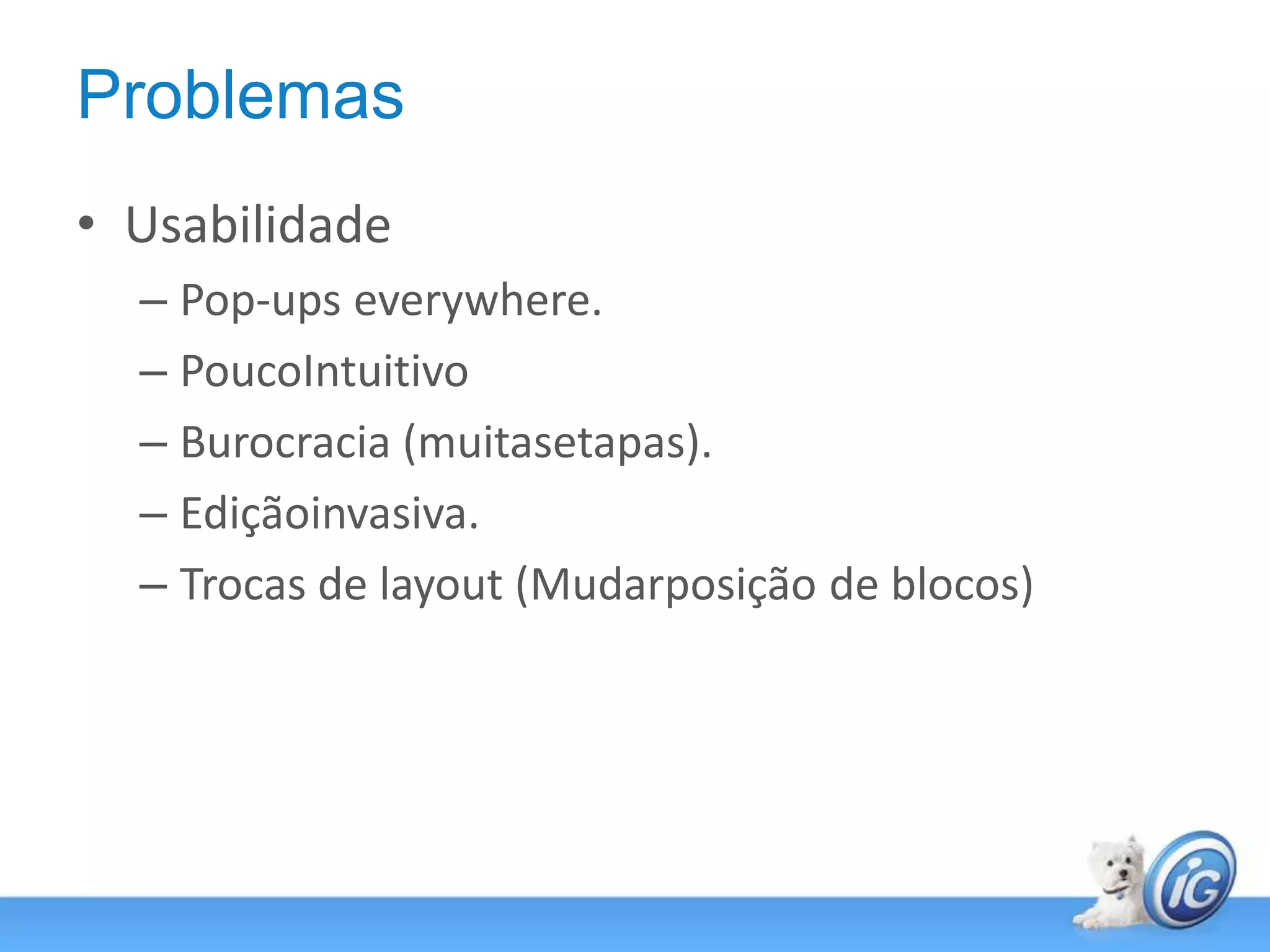 Problemas

• Usabilidade
– Pop-ups everywhere.
– PoucoIntuitivo
– Burocracia (muitasetapas).
– Ediçãoinvasiva.
– Trocas de layout (Mudarposição de blocos)

iG